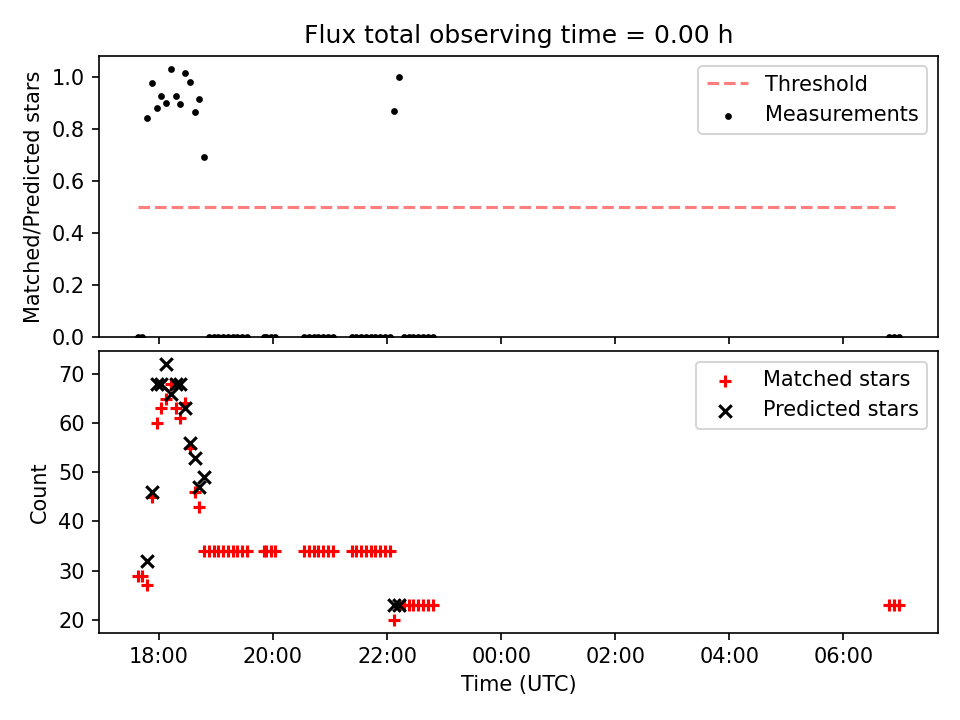 Flux total observing time = 0.00 h

Matched/Predicted stars

1.0
0.8
0.6
0.4
0.2
0.0

Threshold
Measurements

Count

70
60
50
40
30
20

Matched stars
Predicted stars

18:00
20:00
22:00
00:00
02:00
04:00
06:00

Time (UTC)